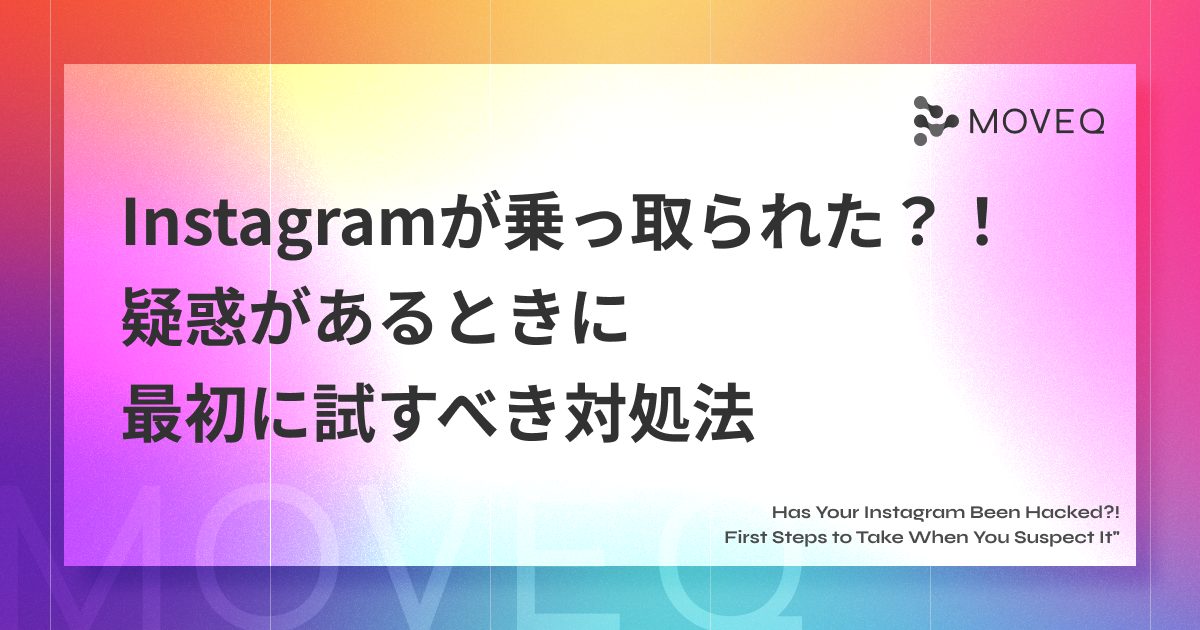 MOVEQ

Instagramが乗っ取られた？！
疑惑があるときに
最初に試すべき対処法

Has Your Instagram Been Hacked?!
First Steps to Take When You Suspect It"

MOVEQ